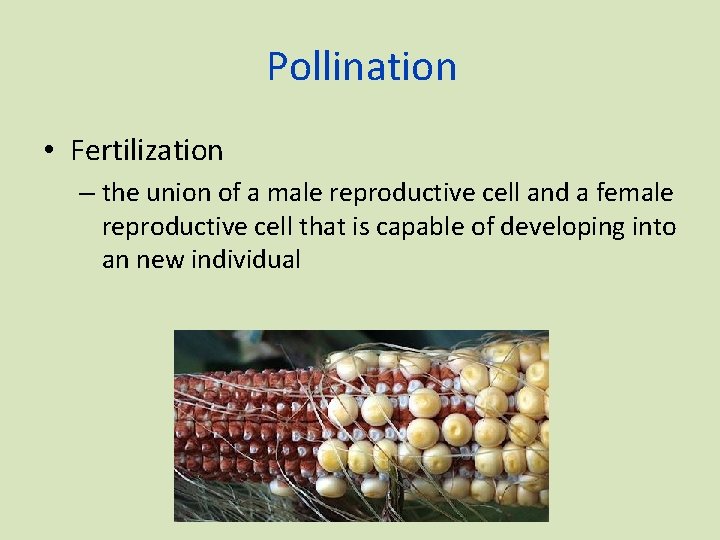 Pollination

• Fertilization
– the union of a male reproductive cell and a female reproductive cell that is capable of developing into an new individual